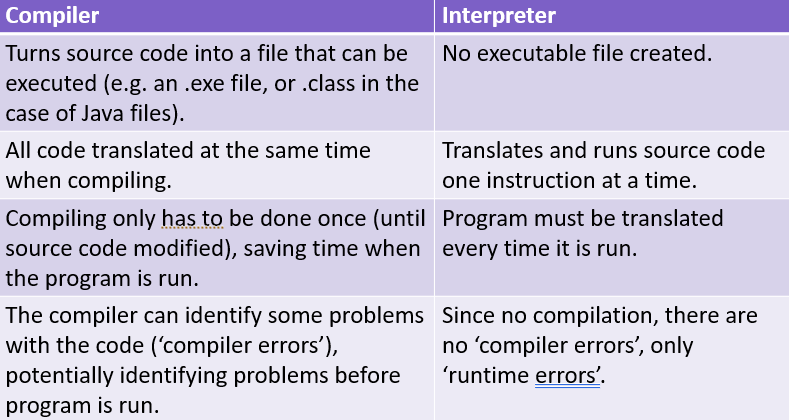 | Compiler | Interpreter |
|---|---|
| Turns source code into a file that can be executed (e.g. an .exe file, or .class in the case of Java files). | No executable file created. |
| All code translated at the same time when compiling. | Translates and runs source code one instruction at a time. |
| Compiling only has to be done once (until source code modified), saving time when the program is run. | Program must be translated every time it is run. |
| The compiler can identify some problems with the code (‘compiler errors’), potentially identifying problems before program is run. | Since no compilation, there are no ‘compiler errors’, only ‘runtime errors’. |